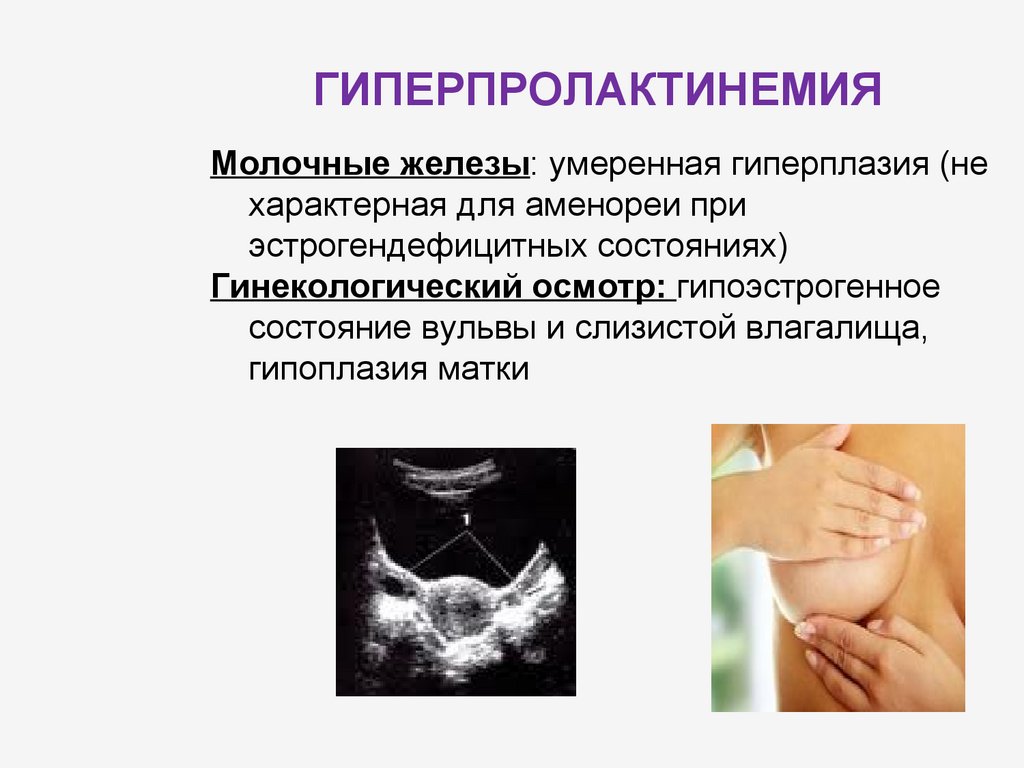 ГИПЕРПРОЛАКТИНЕМИЯ

Молочные железы: умеренная гиперплазия (не характерная для аменореи при эстрогендефицитных состояниях)

Гинекологический осмотр: гипоэстрогенное состояние вульвы и слизистой влагалища, гипоплазия матки

1